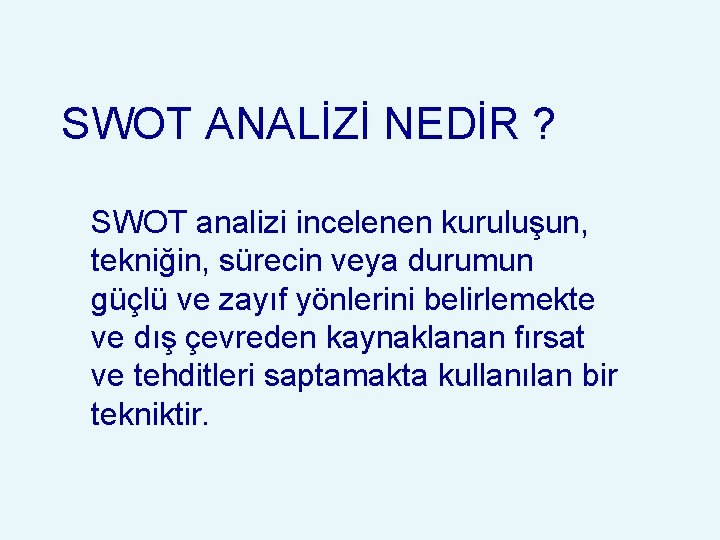 SWOT ANALİZİ NEDİR ?

SWOT analizi incelenen kuruluşun, tekniğin, sürecin veya durumun güçlü ve zayıf yönlerini belirlemekte ve dış çevreden kaynaklanan fırsat ve tehditleri saptamakta kullanılan bir tekniktir.